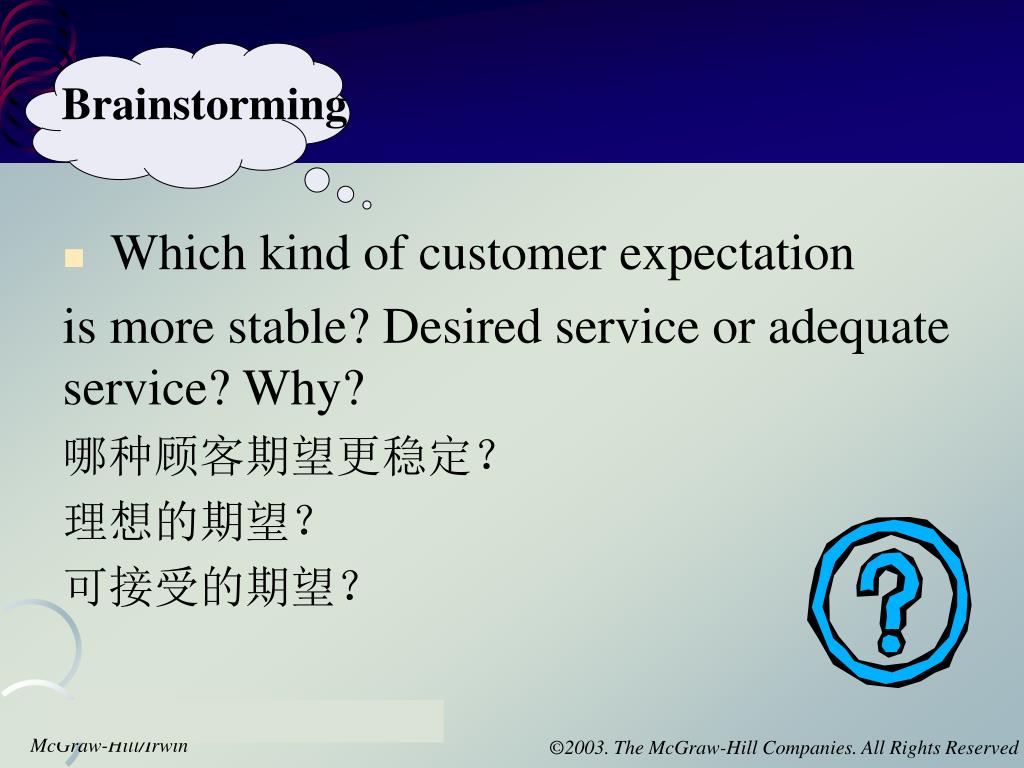 Brainstorming

Which kind of customer expectation

is more stable? Desired service or adequate service? Why?

哪种顾客期望更稳定？

理想的期望？

可接受的期望？

?

McGraw-Hill/Irwin

©2003. The McGraw-Hill Companies. All Rights Reserved